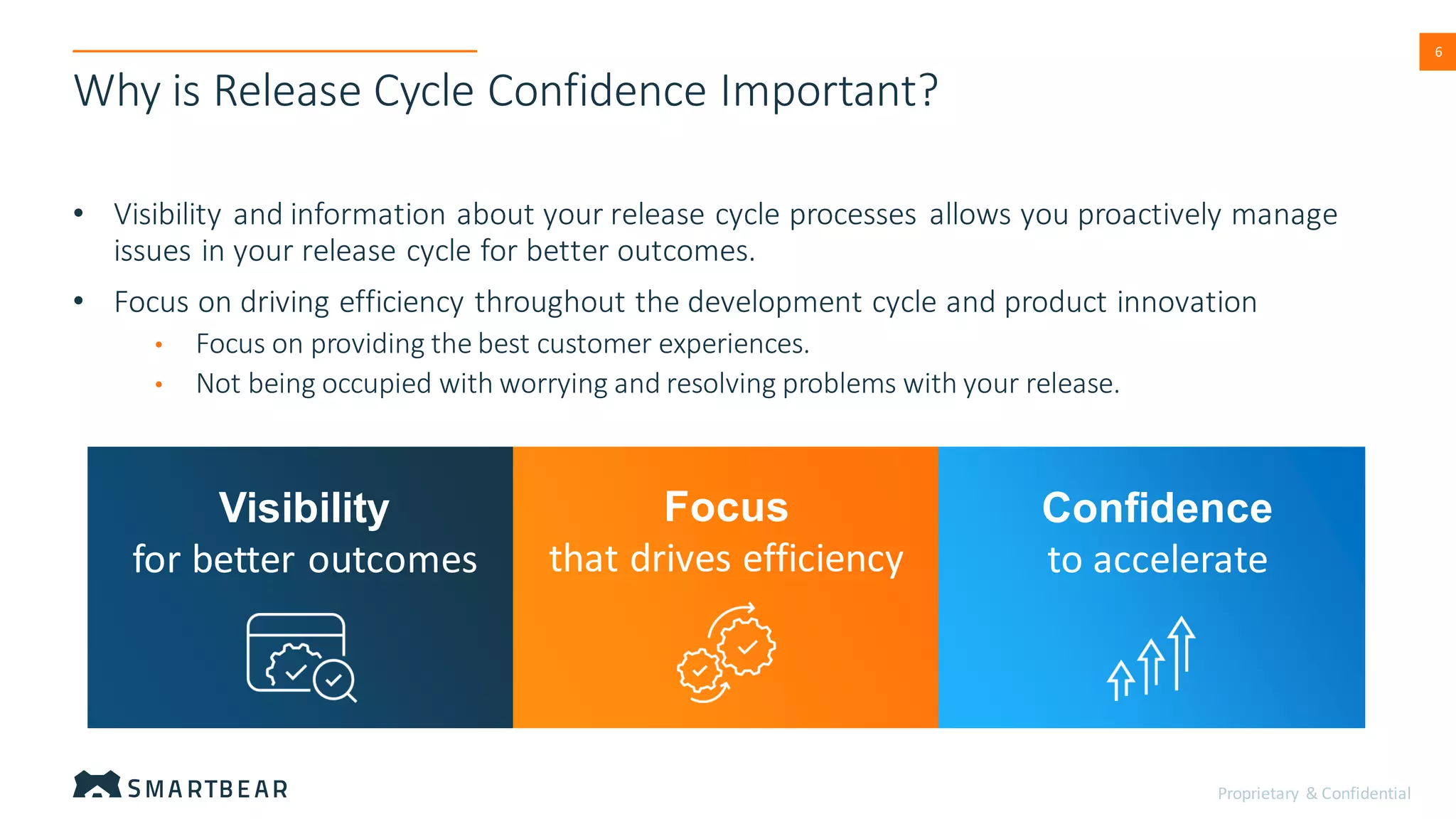 6

Why is Release Cycle Confidence Important?

• Visibility and information about your release cycle processes allows you proactively manage issues in your release cycle for better outcomes.

• Focus on driving efficiency throughout the development cycle and product innovation
  • Focus on providing the best customer experiences.
  • Not being occupied with worrying and resolving problems with your release.

Visibility
for better outcomes

Focus
that drives efficiency

Confidence
to accelerate

SMARTBEAR

Proprietary & Confidential